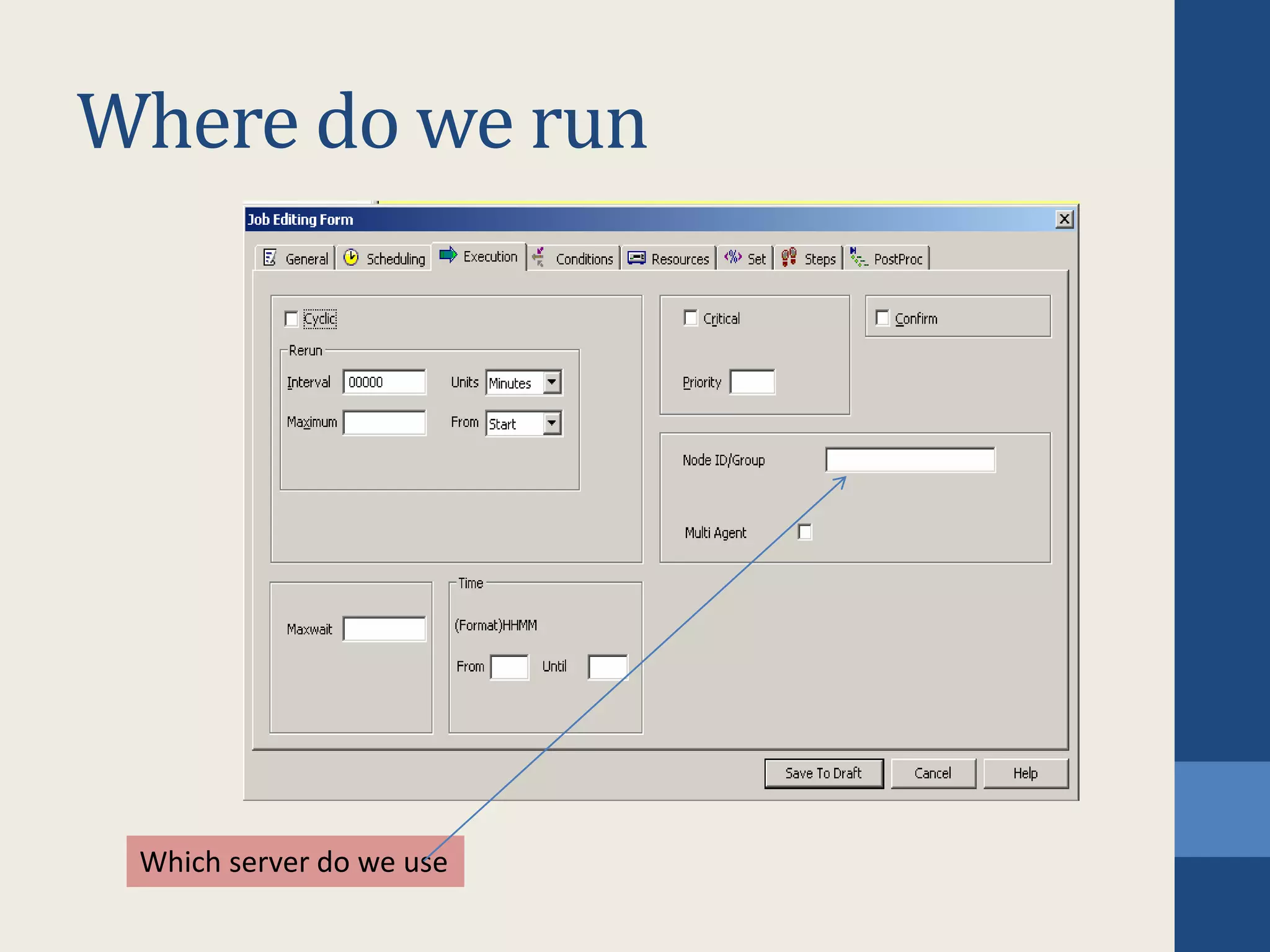 Where do we run

Job Editing Form

General Scheduling Execution Conditions Resources Set Steps PostProc

Cyclic

Rerun

Interval 00000 Units Minutes

Maximum From Start

Critical

Priority

Confirm

Node ID/Group

Multi Agent

Maxwait

Time

(Format)HHMM

From Until

Save To Draft Cancel Help

Which server do we use